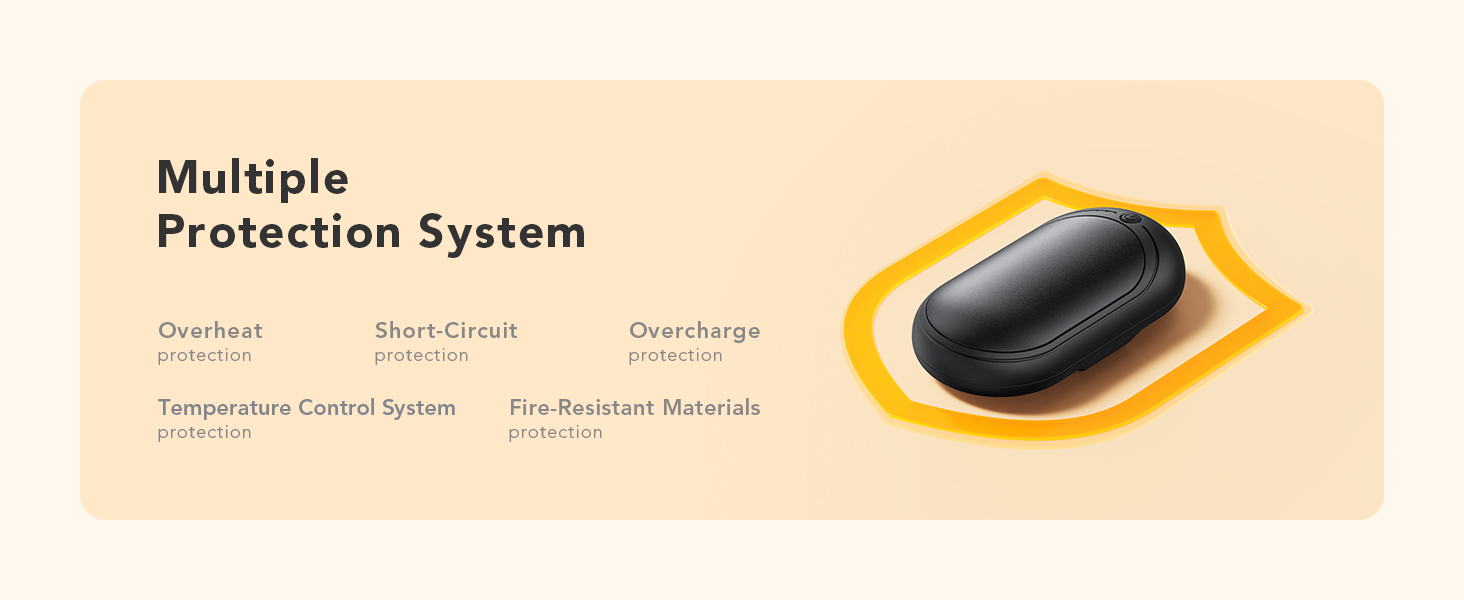 Multiple
Protection System

Overheat
protection

Short-Circuit
protection

Overcharge
protection

Temperature Control System
protection

Fire-Resistant Materials
protection